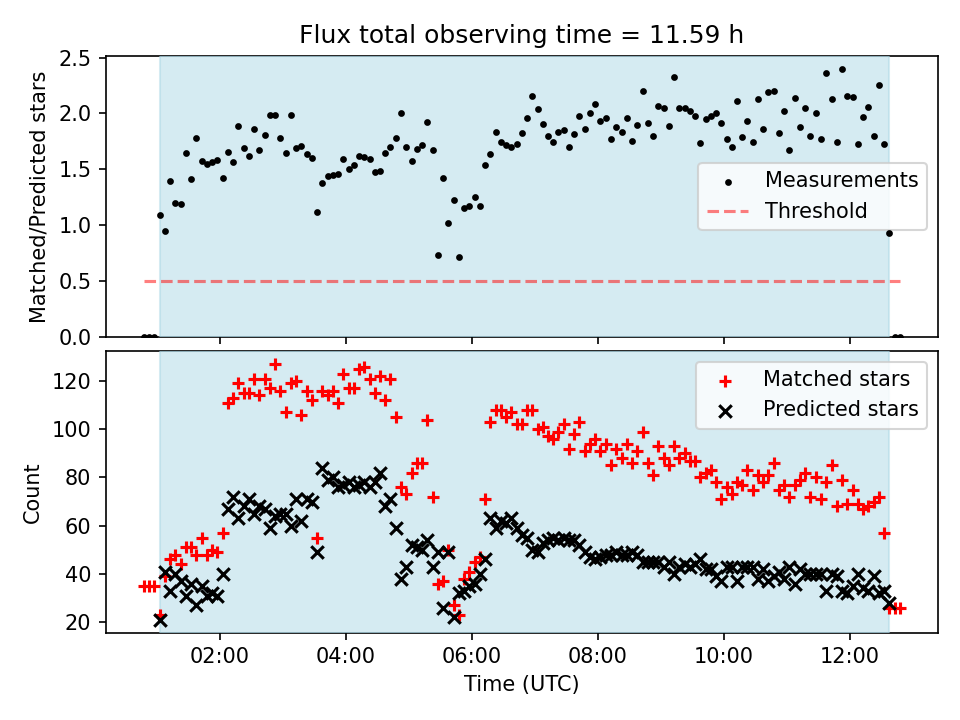 Flux total observing time = 11.59 h

Matched/Predicted stars

2.5
2.0
1.5
1.0
0.5
0.0

Measurements
Threshold

Count

120
100
80
60
40
20

Matched stars
Predicted stars

02:00
04:00
06:00
08:00
10:00
12:00

Time (UTC)